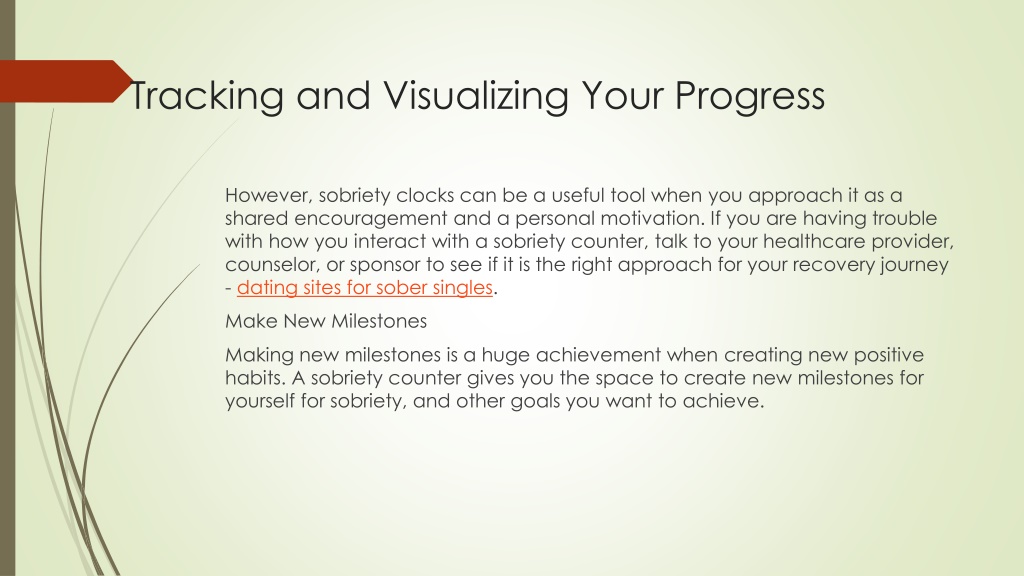 Tracking and Visualizing Your Progress

However, sobriety clocks can be a useful tool when you approach it as a shared encouragement and a personal motivation. If you are having trouble with how you interact with a sobriety counter, talk to your healthcare provider, counselor, or sponsor to see if it is the right approach for your recovery journey - dating sites for sober singles.

Make New Milestones

Making new milestones is a huge achievement when creating new positive habits. A sobriety counter gives you the space to create new milestones for yourself for sobriety, and other goals you want to achieve.